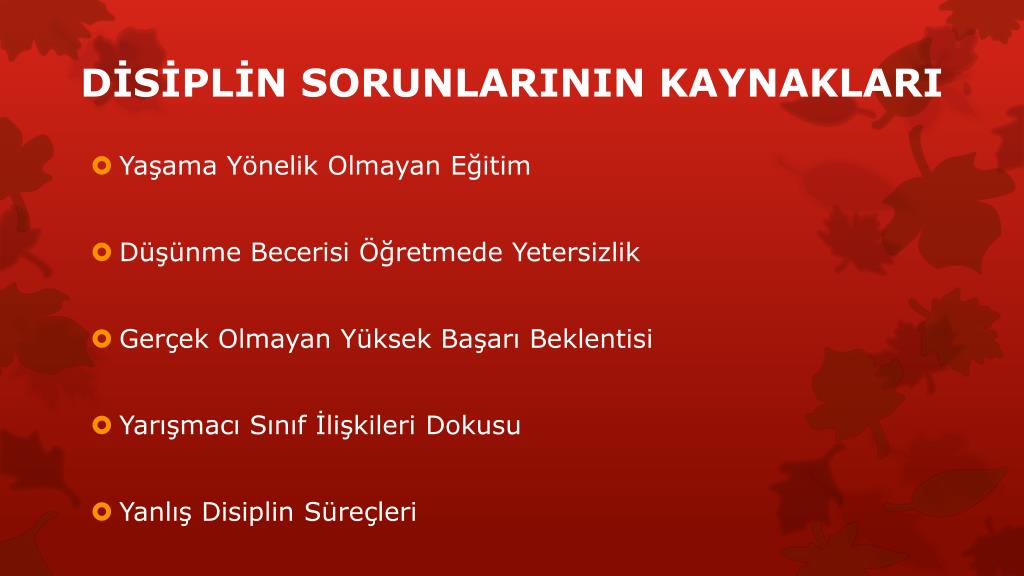 DİSİPLİN SORUNLARININ KAYNAKLARI

Yaşama Yönelik Olmayan Eğitim

Düşünme Becerisi Öğretmede Yetersizlik

Gerçek Olmayan Yüksek Başarı Beklentisi

Yarışmacı Sınıf İlişkileri Dokusu

Yanlış Disiplin Süreçleri